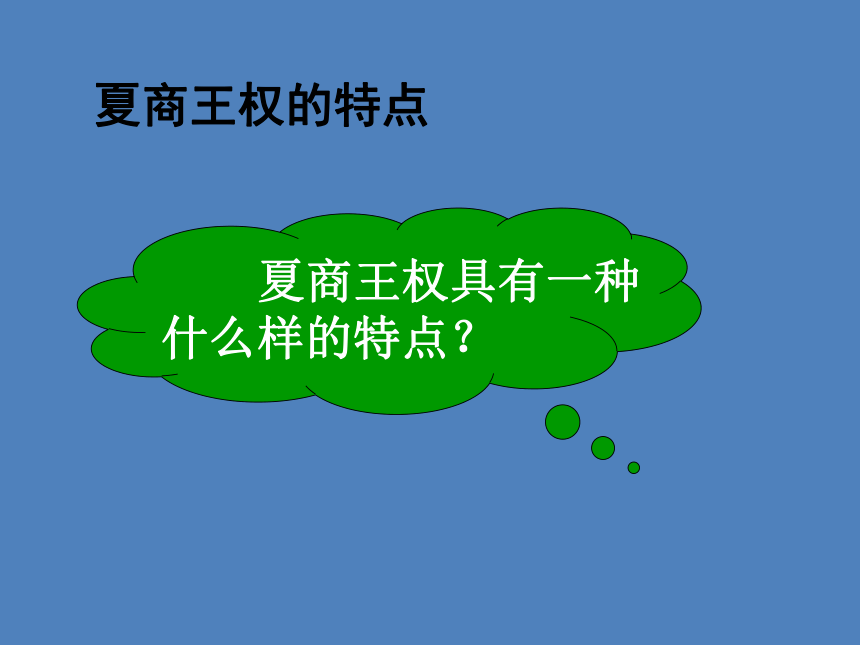 夏商王权的特点

夏商王权具有一种什么样的特点？